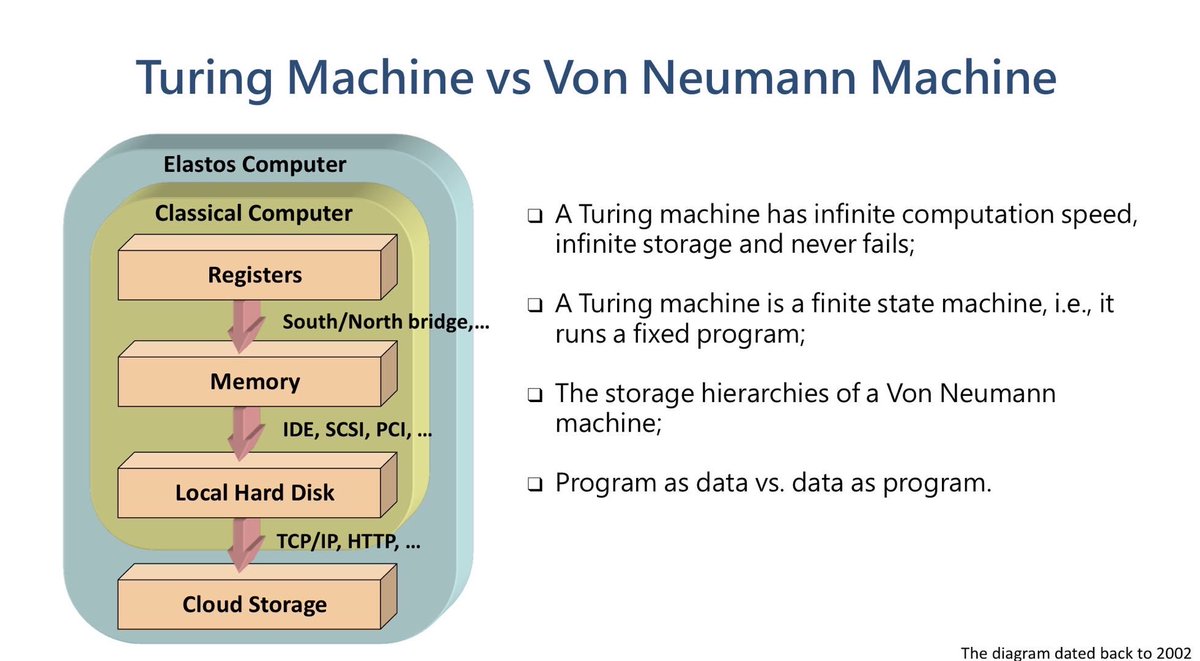 Turing Machine vs Von Neumann Machine

Elastos Computer

Classical Computer

Registers

South/North bridge,…

Memory

IDE, SCSI, PCI, …

Local Hard Disk

TCP/IP, HTTP, …

Cloud Storage

☐ A Turing machine has infinite computation speed, infinite storage and never fails;

☐ A Turing machine is a finite state machine, i.e., it runs a fixed program;

☐ The storage hierarchies of a Von Neumann machine;

☐ Program as data vs. data as program.

The diagram dated back to 2002